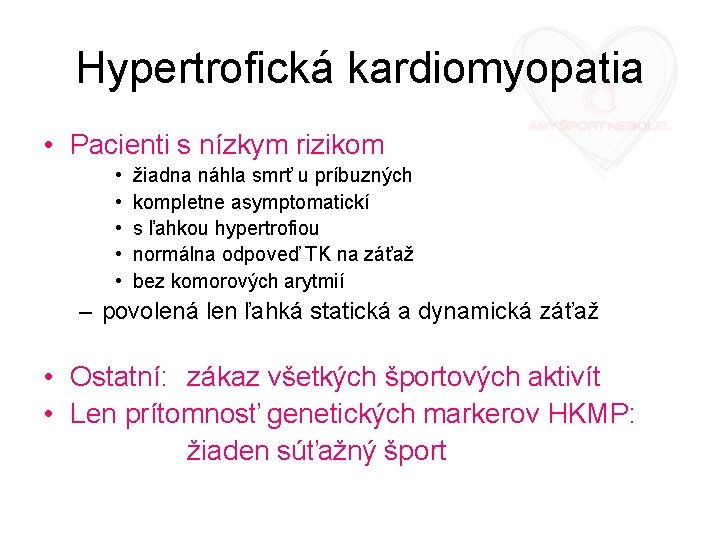 Hypertrofická kardiomyopatia

ABY ŠPORT NEBOLEL

• Pacienti s nízkym rizikom
 • žiadna náhla smrť u príbuzných
 • kompletne asymptomatickí
 • s ľahkou hypertrofiou
 • normálna odpoveď TK na záťaž
 • bez komorových arytmií
 – povolená len ľahká statická a dynamická záťaž

• Ostatní: zákaz všetkých športových aktivít
• Len prítomnosť genetických markerov HKMP: žiaden súťažný šport